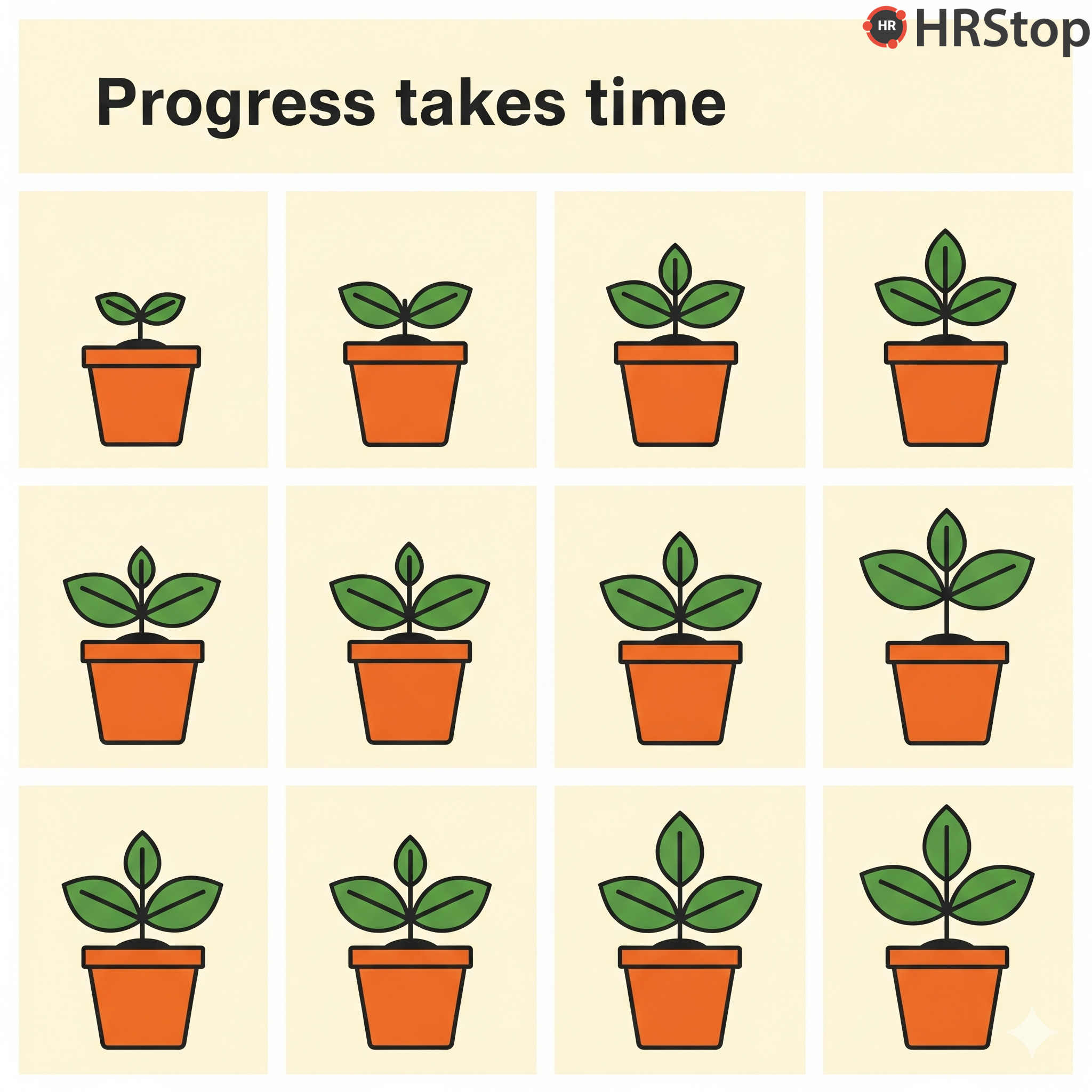 HR HRStop

Progress takes time